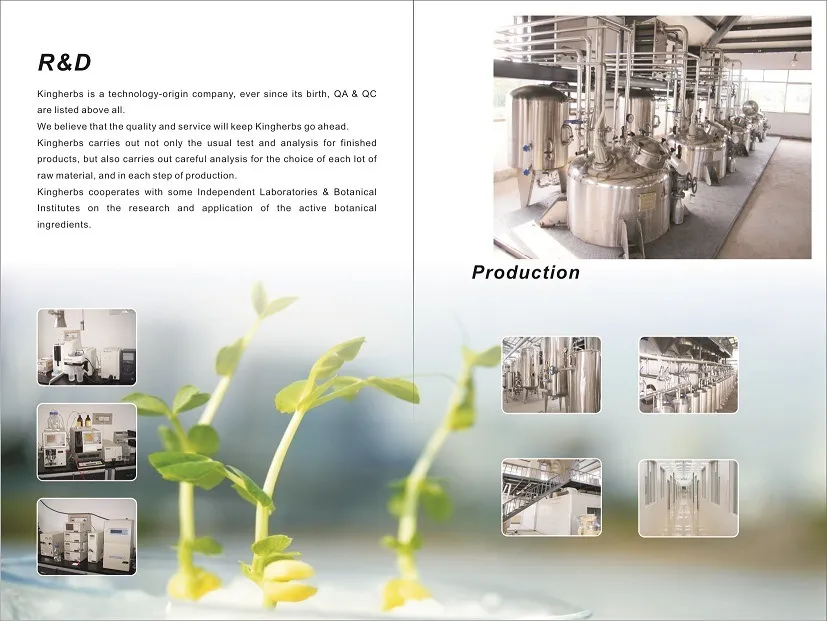 R&D

Kingherbs is a technology-origin company, ever since its birth, QA & QC are listed above all.

We believe that the quality and service will keep Kingherbs go ahead.

Kingherbs carries out not only the usual test and analysis for finished products, but also carries out careful analysis for the choice of each lot of raw material, and in each step of production.

Kingherbs cooperates with some Independent Laboratories & Botanical Institutes on the research and application of the active botanical ingredients.

Production